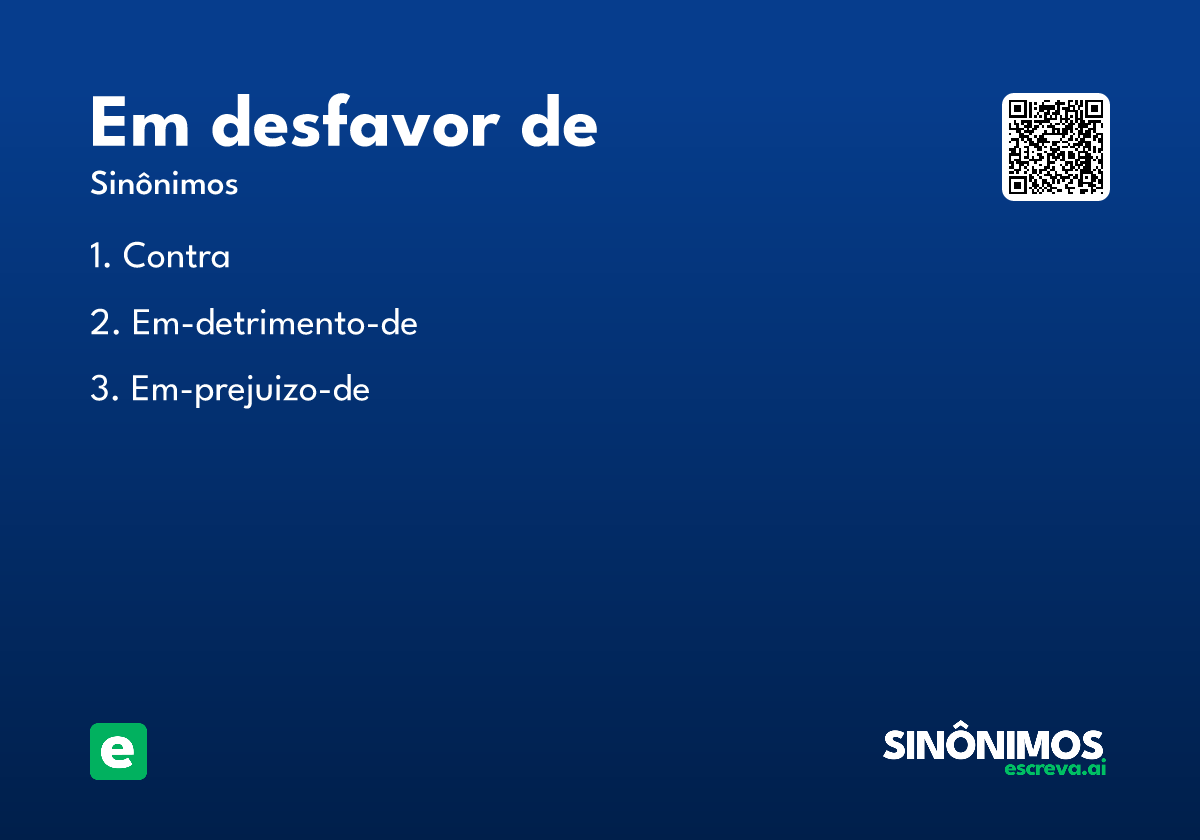 Em desfavor de

Sinônimos

1. Contra

2. Em-detrimento-de

3. Em-prejuizo-de

e

SINÔNIMOS
escreva.ai